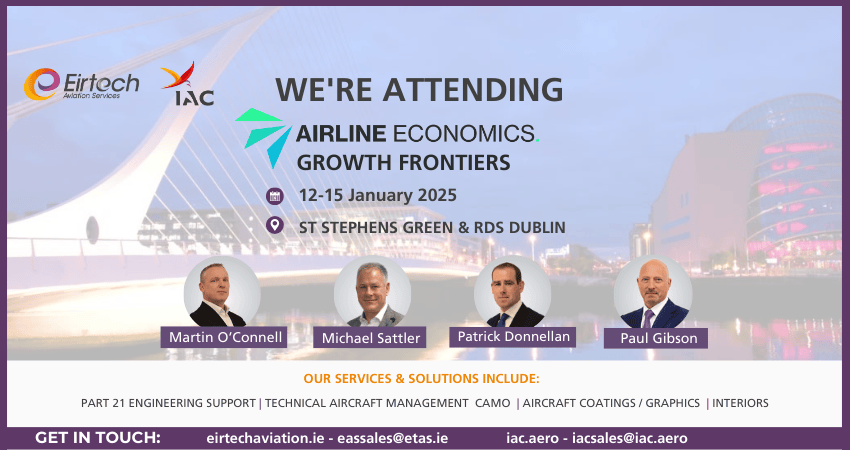 Eirtech Aviation Services

IAC

WE'RE ATTENDING

AIRLINE ECONOMICS.
GROWTH FRONTIERS

12-15 January 2025

ST STEPHENS GREEN & RDS DUBLIN

Martin O'Connell

Michael Sattler

Patrick Donnellan

Paul Gibson

OUR SERVICES & SOLUTIONS INCLUDE:

PART 21 ENGINEERING SUPPORT | TECHNICAL AIRCRAFT MANAGEMENT CAMO | AIRCRAFT COATINGS / GRAPHICS | INTERIORS

GET IN TOUCH: eirtechaviation.ie - eassales@etas.ie iac.aero - iacsales@iac.aero